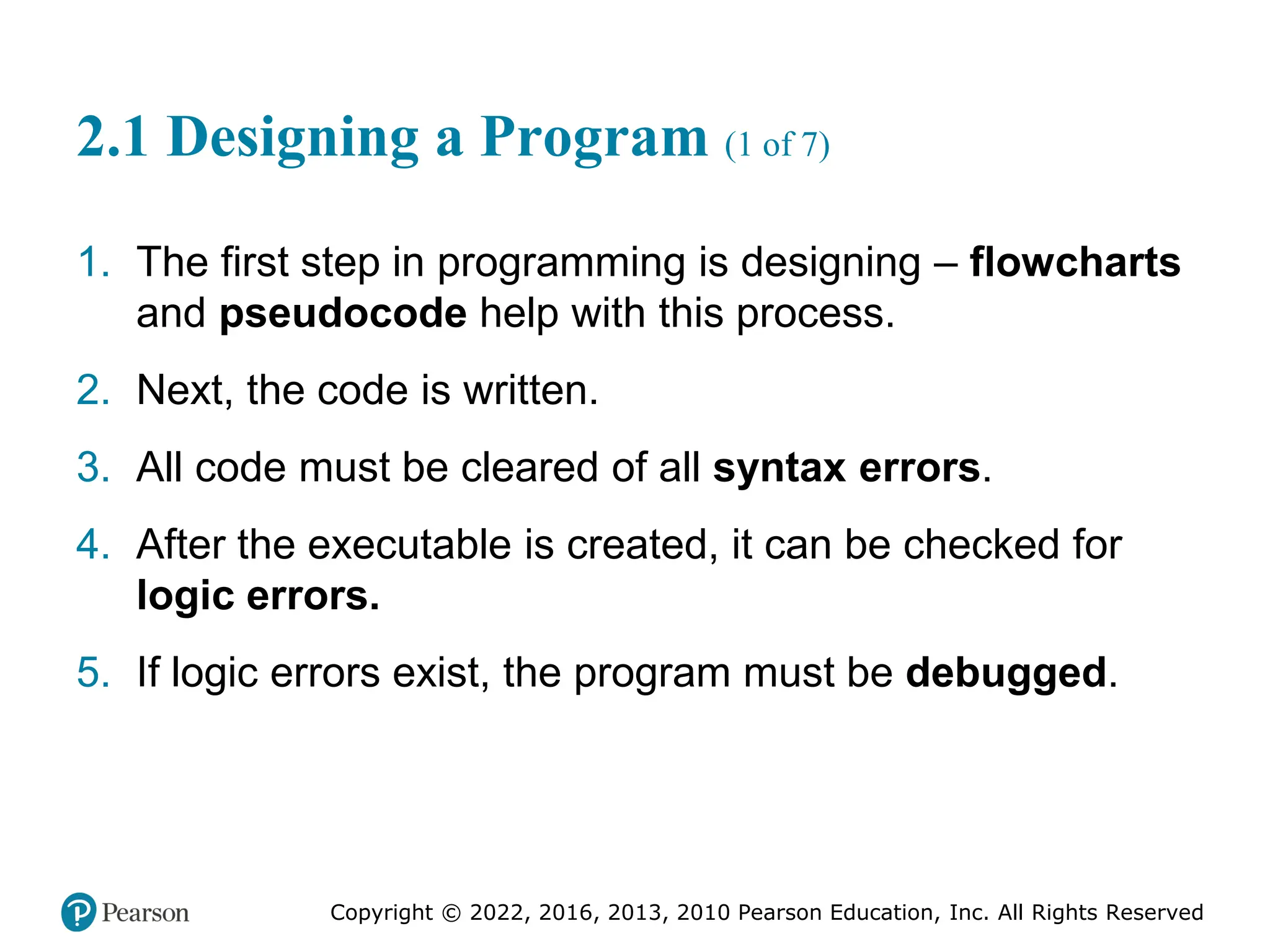 2.1 Designing a Program (1 of 7)

1. The first step in programming is designing – flowcharts and pseudocode help with this process.

2. Next, the code is written.

3. All code must be cleared of all syntax errors.

4. After the executable is created, it can be checked for logic errors.

5. If logic errors exist, the program must be debugged.

Pearson

Copyright © 2022, 2016, 2013, 2010 Pearson Education, Inc. All Rights Reserved